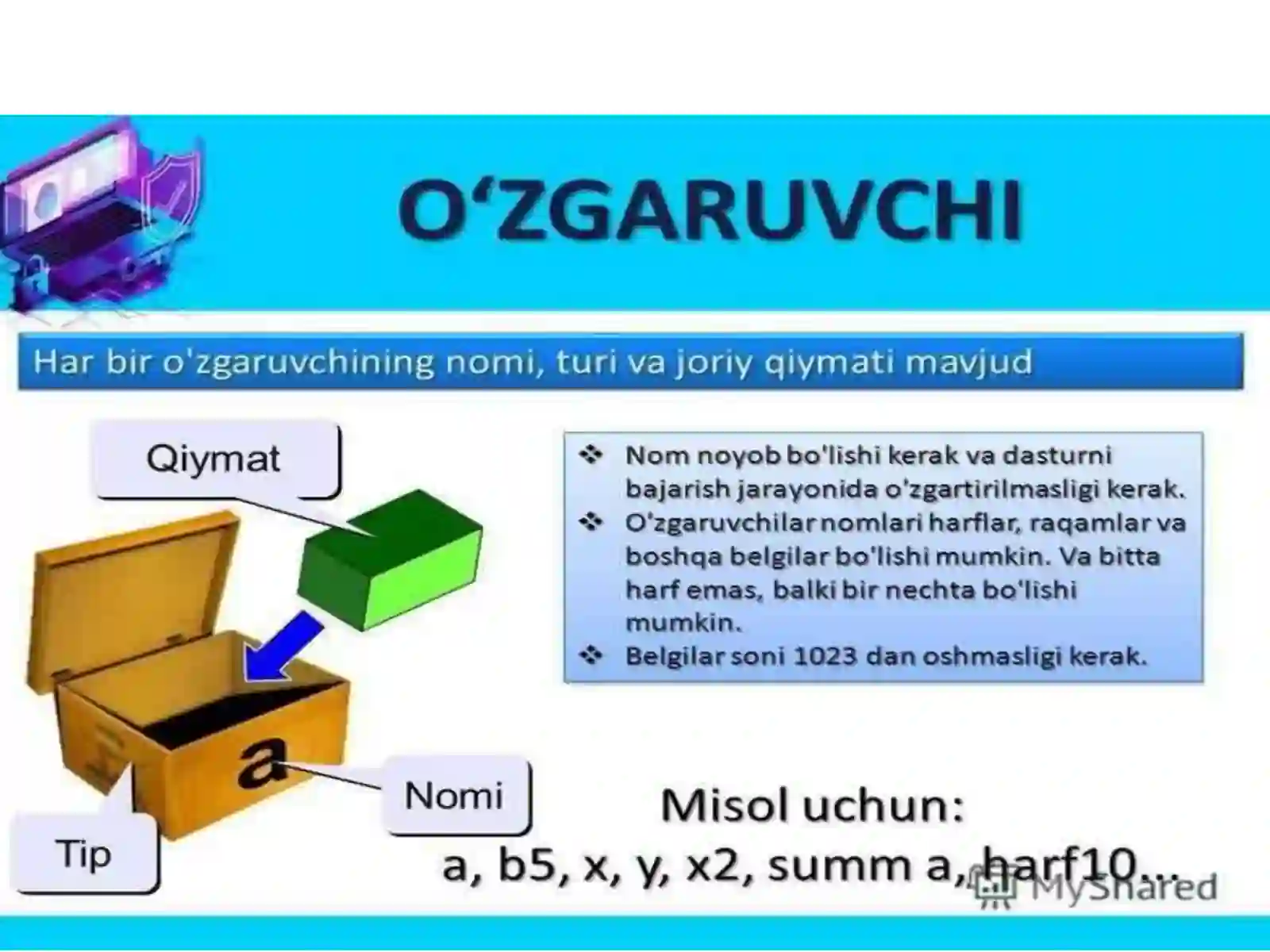 O‘ZGARUVCHI

Har bir o'zgaruvchining nomi, turi va joriy qiymati mavjud

Qiymat

a

Nomi

Tip

❖ Nom noyob bo'lishi kerak va dasturni bajarish jarayonida o'zgartirilmasligi kerak.
❖ O'zgaruvchilar nomlari harflar, raqamlar va boshqa belgilar bo'lishi mumkin. Va bitta harf emas, balki bir nechta bo'lishi mumkin.
❖ Belgilar soni 1023 dan oshmasligi kerak.

Misol uchun:
a, b5, x, y, x2, summ a, harf10...

MyShared